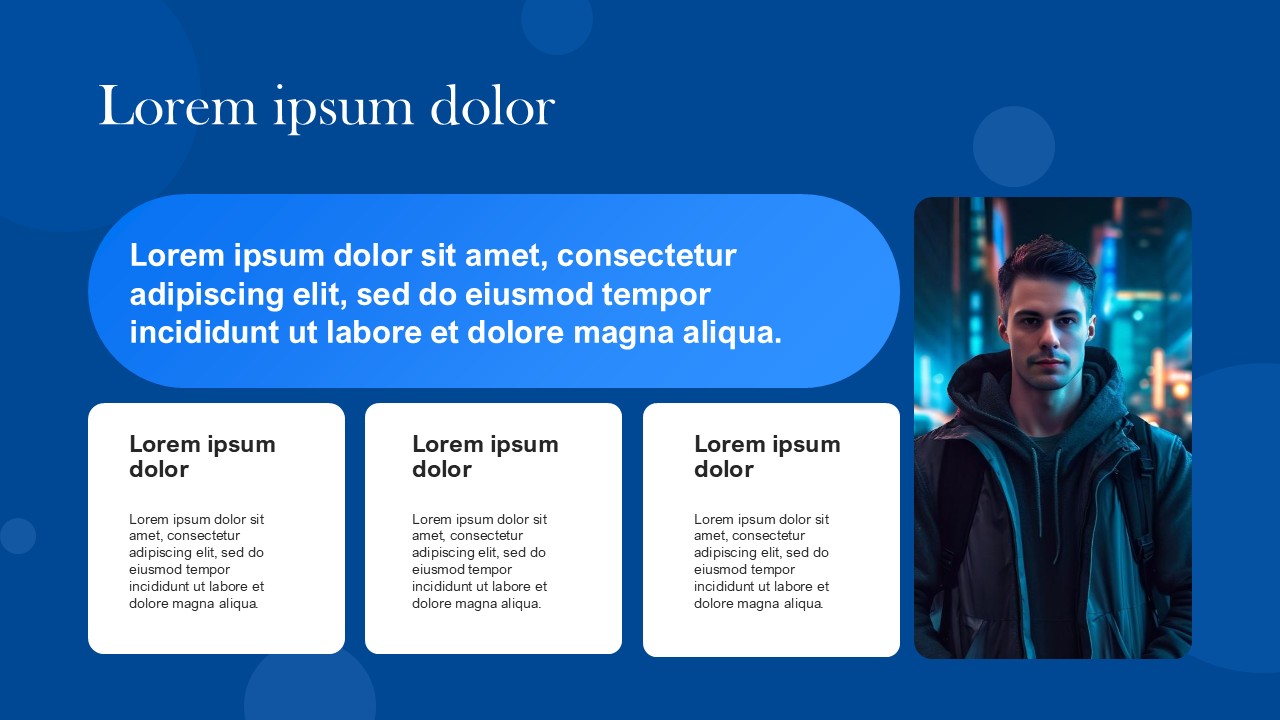 Lorem ipsum dolor

Lorem ipsum dolor sit amet, consectetur adipiscing elit, sed do eiusmod tempor incididunt ut labore et dolore magna aliqua.

Lorem ipsum dolor

Lorem ipsum dolor sit amet, consectetur adipiscing elit, sed do eiusmod tempor incididunt ut labore et dolore magna aliqua.

Lorem ipsum dolor

Lorem ipsum dolor sit amet, consectetur adipiscing elit, sed do eiusmod tempor incididunt ut labore et dolore magna aliqua.

Lorem ipsum dolor

Lorem ipsum dolor sit amet, consectetur adipiscing elit, sed do eiusmod tempor incididunt ut labore et dolore magna aliqua.